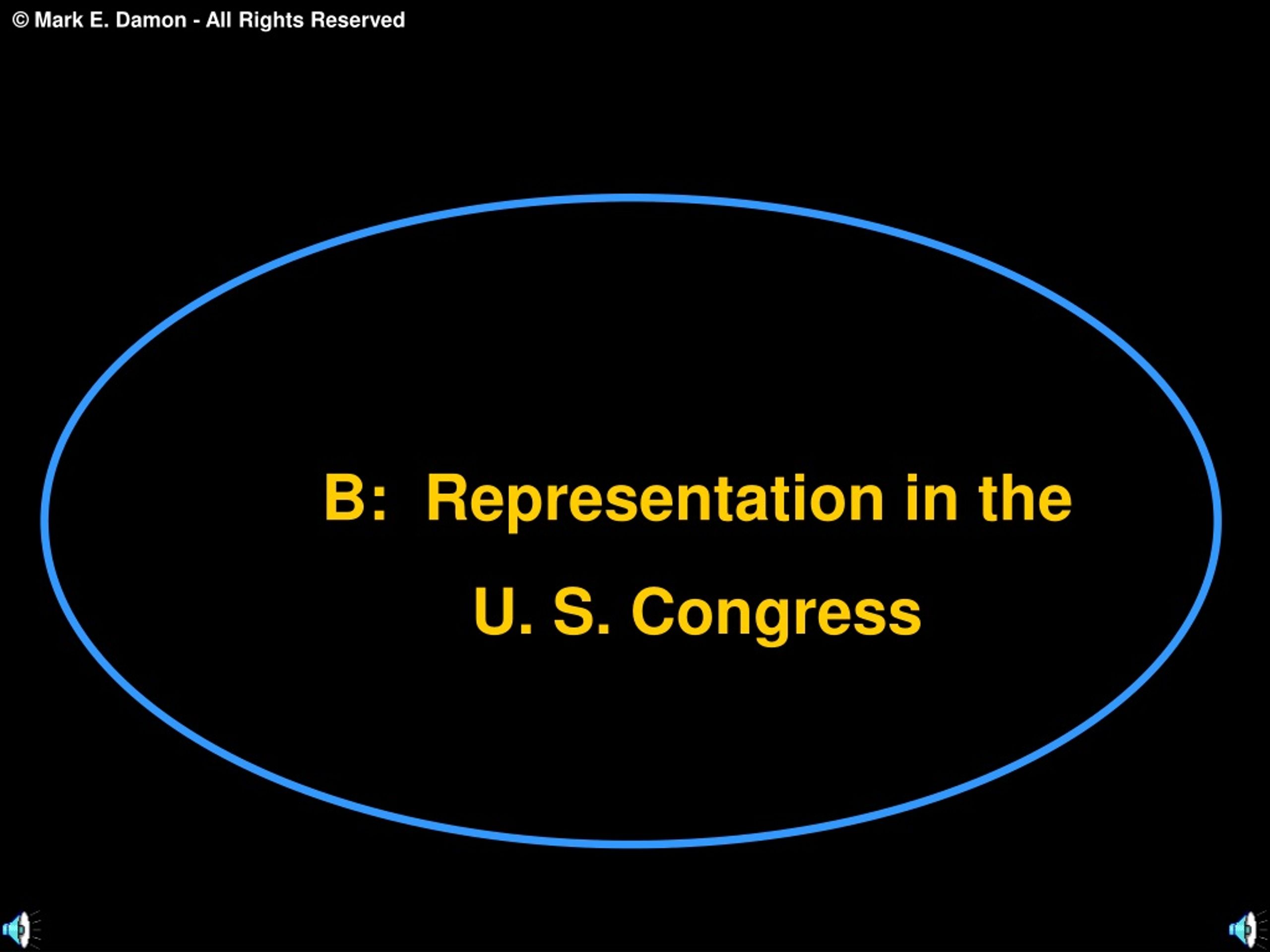 © Mark E. Damon - All Rights Reserved

B: Representation in the U. S. Congress